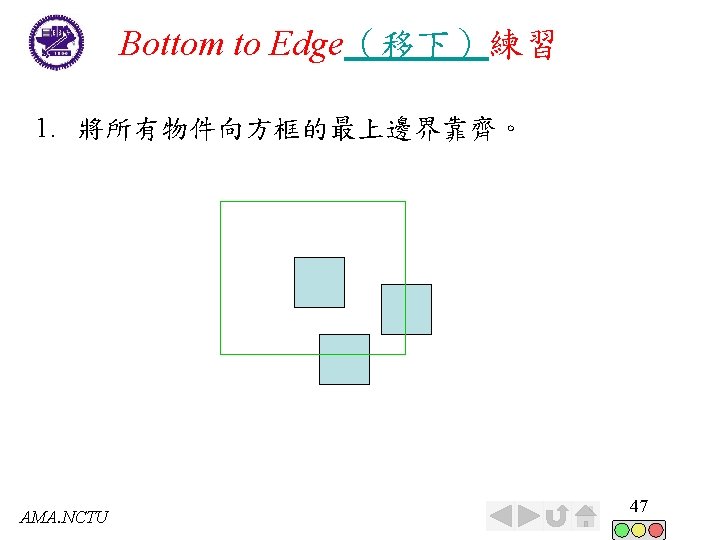 Bottom to Edge（移下）練習

1. 將所有物件向方框的最上邊界靠齊。

AMA.NCTU

47